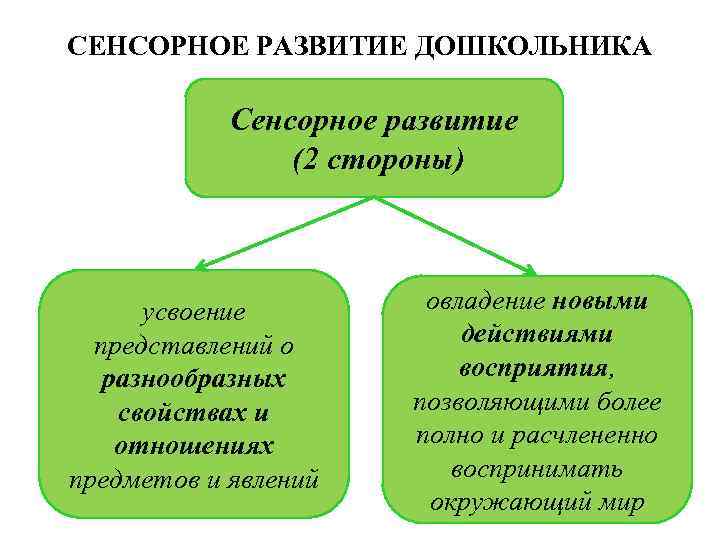 СЕНСОРНОЕ РАЗВИТИЕ ДОШКОЛЬНИКА

Сенсорное развитие (2 стороны)

усвоение представлений о разнообразных свойствах и отношениях предметов и явлений

овладение новыми действиями восприятия, позволяющими более полно и расчлененно воспринимать окружающий мир